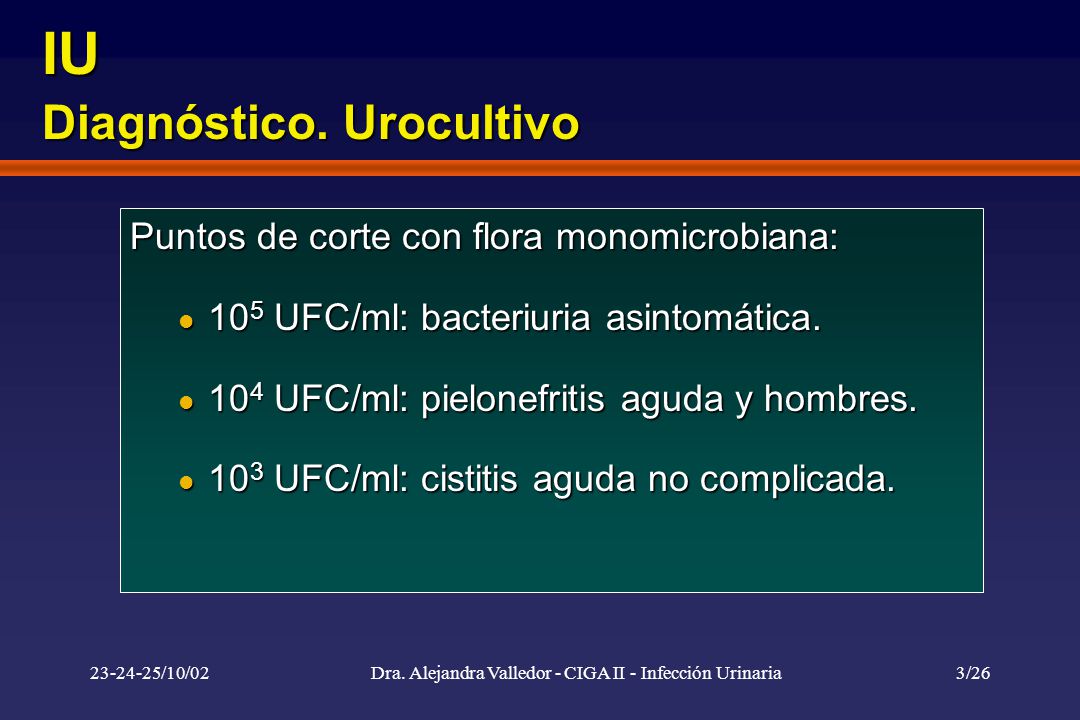 IU
Diagnóstico. Urocultivo

Puntos de corte con flora monomicrobiana:

- $10^5$ UFC/ml: bacteriuria asintomática.
- $10^4$ UFC/ml: pielonefritis aguda y hombres.
- $10^3$ UFC/ml: cistitis aguda no complicada.

23-24-25/10/02 Dra. Alejandra Valledor - CIGA II - Infección Urinaria 3/26